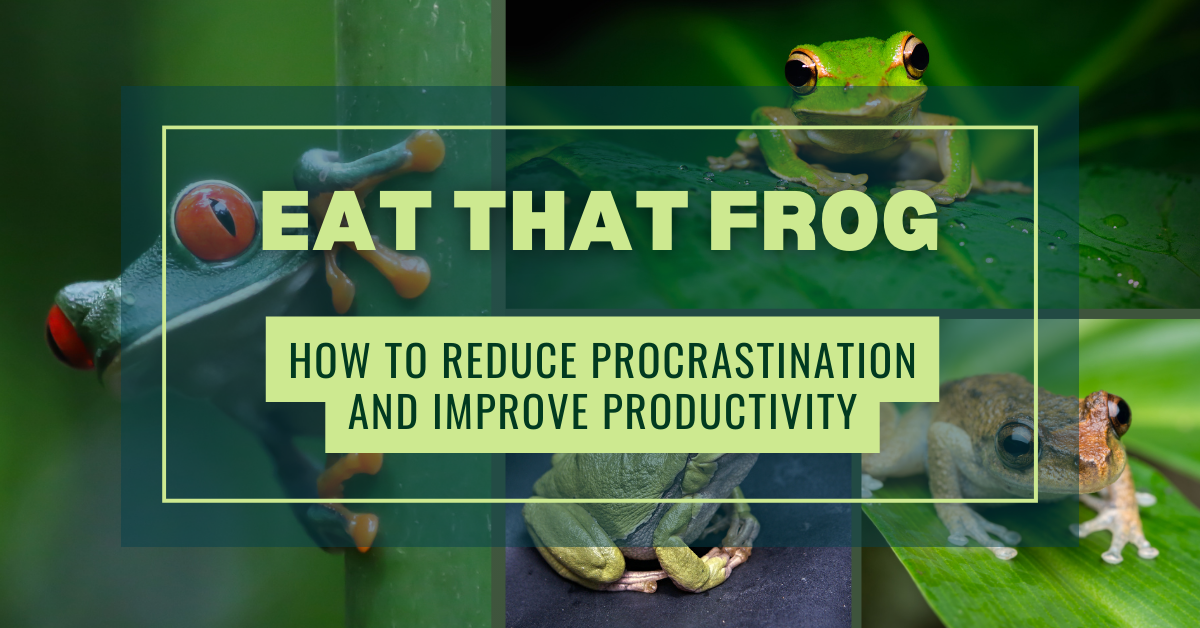 EAT THAT FROG

HOW TO REDUCE PROCRASTINATION AND IMPROVE PRODUCTIVITY